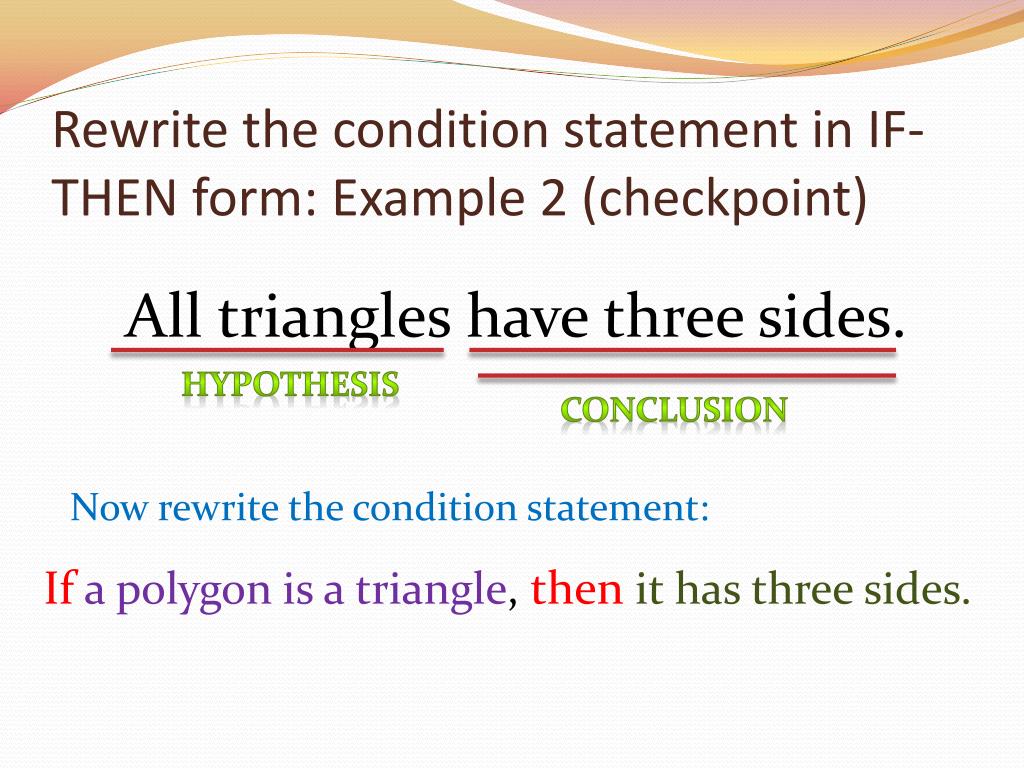 Rewrite the condition statement in IF-THEN form: Example 2 (checkpoint)

All triangles have three sides.

HYPOTHESIS

CONCLUSION

Now rewrite the condition statement:

If a polygon is a triangle, then it has three sides.